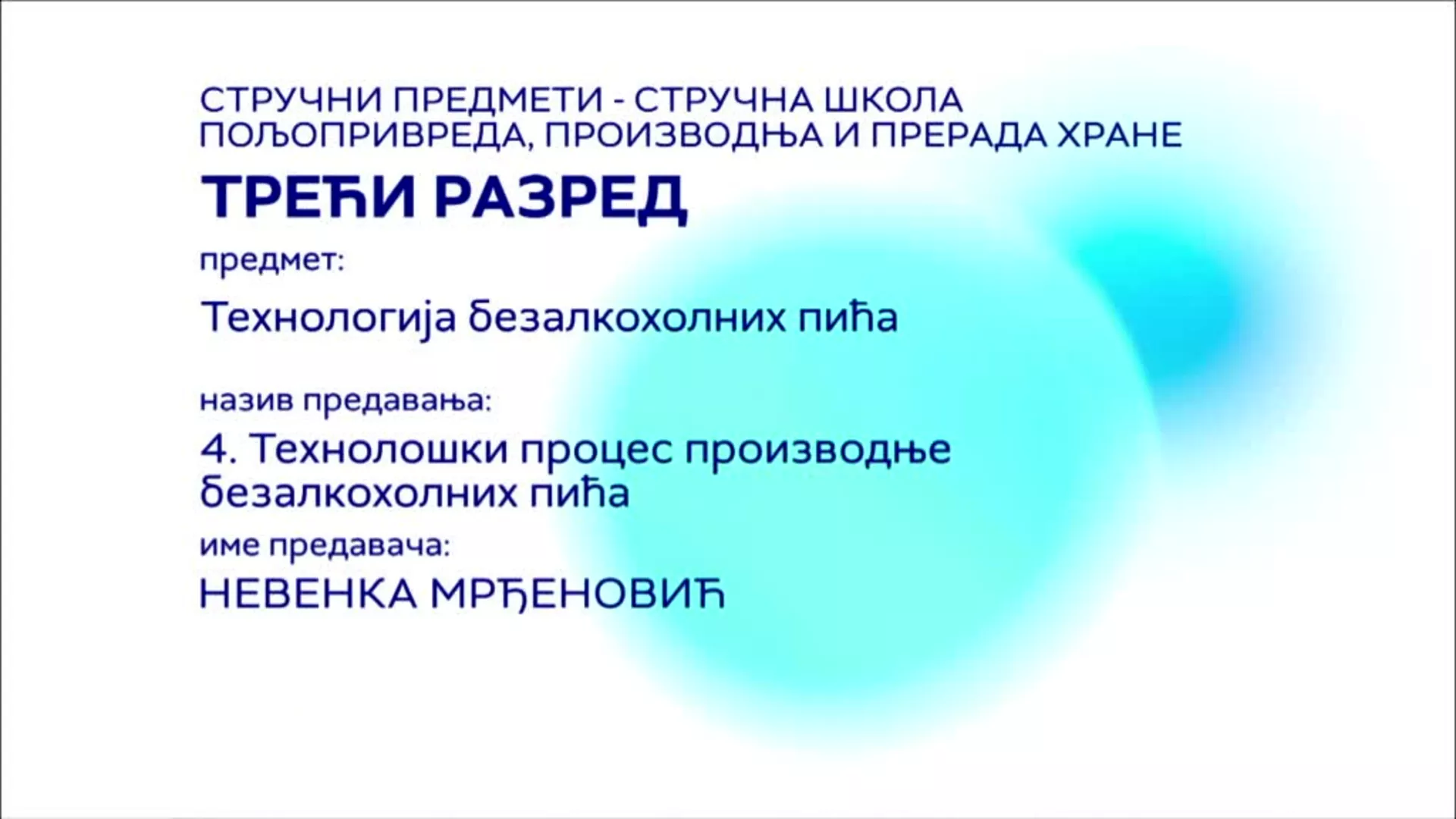 СТРУЧНИ ПРЕДМЕТИ - СТРУЧНА ШКОЛА
ПОЉОПРИВРЕДА, ПРОИЗВОДЊА И ПРЕРАДА ХРАНЕ

ТРЕЋИ РАЗРЕД

предмет:

Технологија безалкохолних пића

назив предавања:

4. Технолошки процес производње безалкохолних пића

име предавача:

НЕВЕНКА МРЂЕНОВИЋ